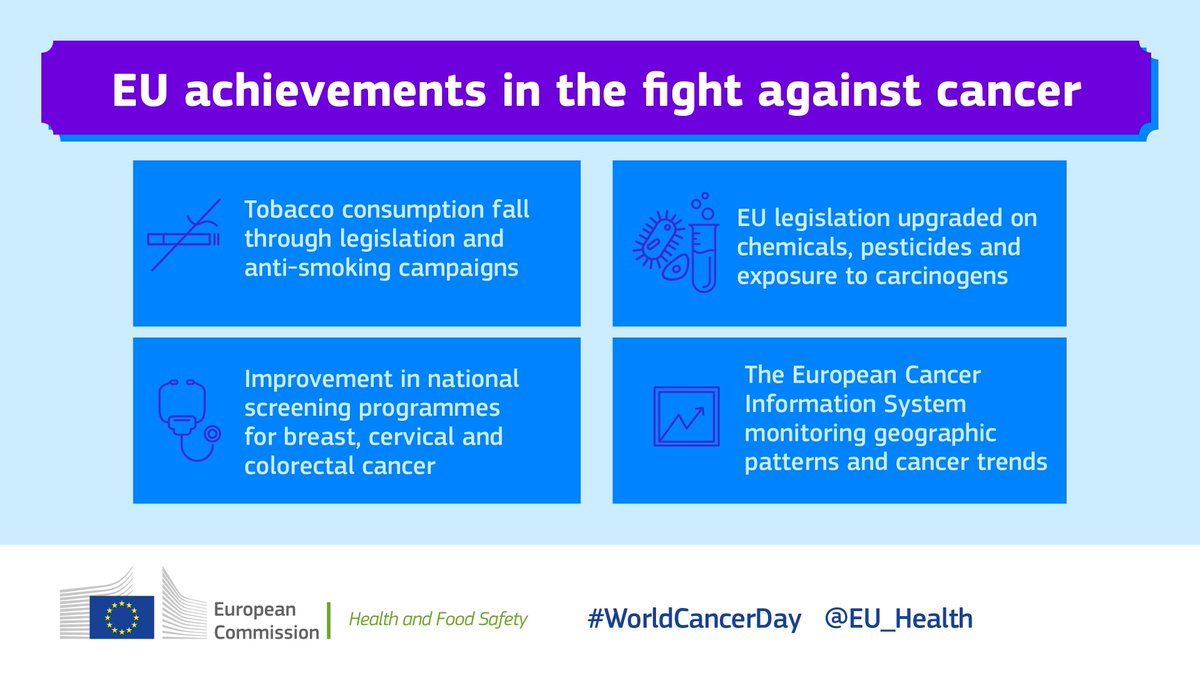 EU achievements in the fight against cancer

Tobacco consumption fall through legislation and anti-smoking campaigns

EU legislation upgraded on chemicals, pesticides and exposure to carcinogens

Improvement in national screening programmes for breast, cervical and colorectal cancer

The European Cancer Information System monitoring geographic patterns and cancer trends

European Commission

Health and Food Safety

#WorldCancerDay @EU_Health